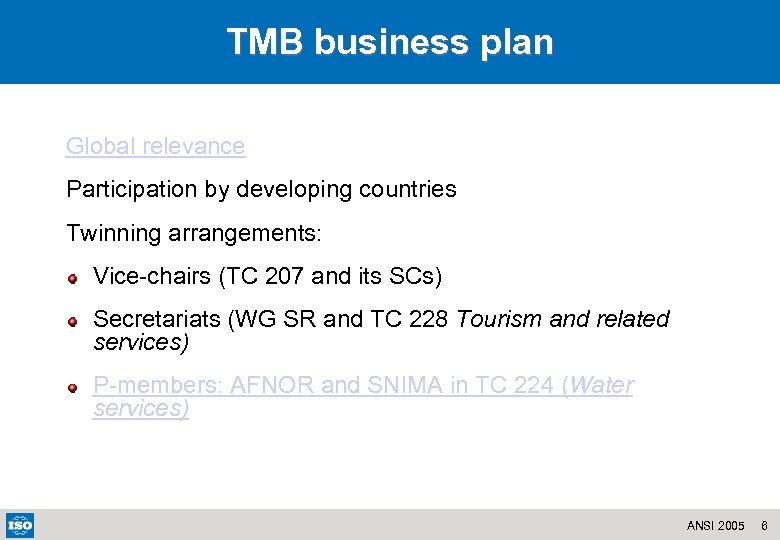 TMB business plan

Global relevance

Participation by developing countries

Twinning arrangements:

Vice-chairs (TC 207 and its SCs)

Secretariats (WG SR and TC 228 Tourism and related services)

P-members: AFNOR and SNIMA in TC 224 (Water services)

ISO

ANSI 2005 6